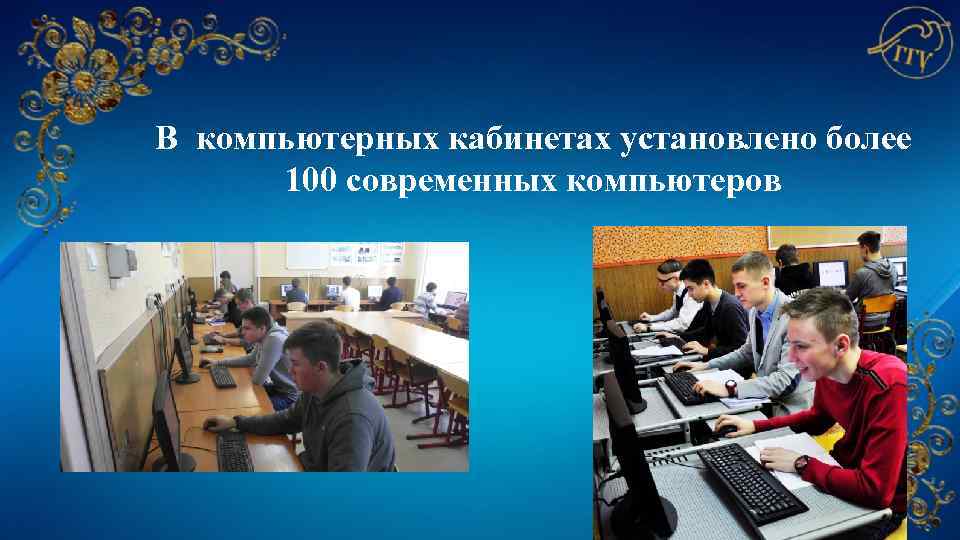 ГГУ

В компьютерных кабинетах установлено более 100 современных компьютеров